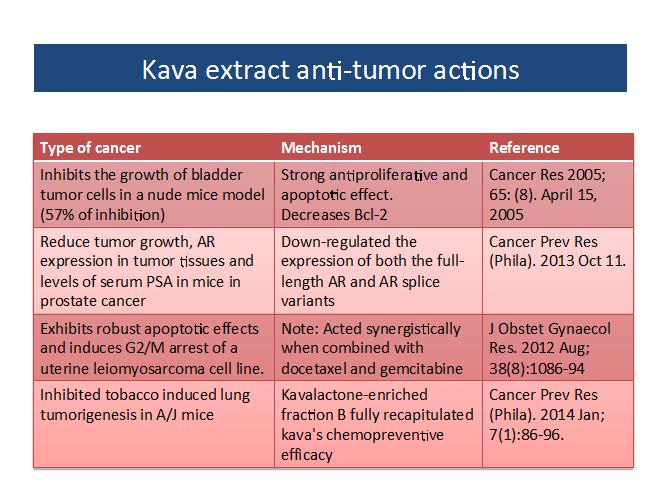 Kava extract anti-tumor actions

| Type of cancer | Mechanism | Reference |
|---|---|---|
| Inhibits the growth of bladder tumor cells in a nude mice model (57% of inhibition) | Strong antiproliferative and apoptotic effect. Decreases Bcl-2 | Cancer Res 2005; 65: (8). April 15, 2005 |
| Reduce tumor growth, AR expression in tumor tissues and levels of serum PSA in mice in prostate cancer | Down-regulated the expression of both the full-length AR and AR splice variants | Cancer Prev Res (Phila). 2013 Oct 11. |
| Exhibits robust apoptotic effects and induces G2/M arrest of a uterine leiomyosarcoma cell line. | Note: Acted synergistically when combined with docetaxel and gemcitabine | J Obstet Gynaecol Res. 2012 Aug; 38(8):1086-94 |
| Inhibited tobacco induced lung tumorigenesis in A/J mice | Kavalactone-enriched fraction B fully recapitulated kava's chemopreventive efficacy | Cancer Prev Res (Phila). 2014 Jan; 7(1):86-96. |